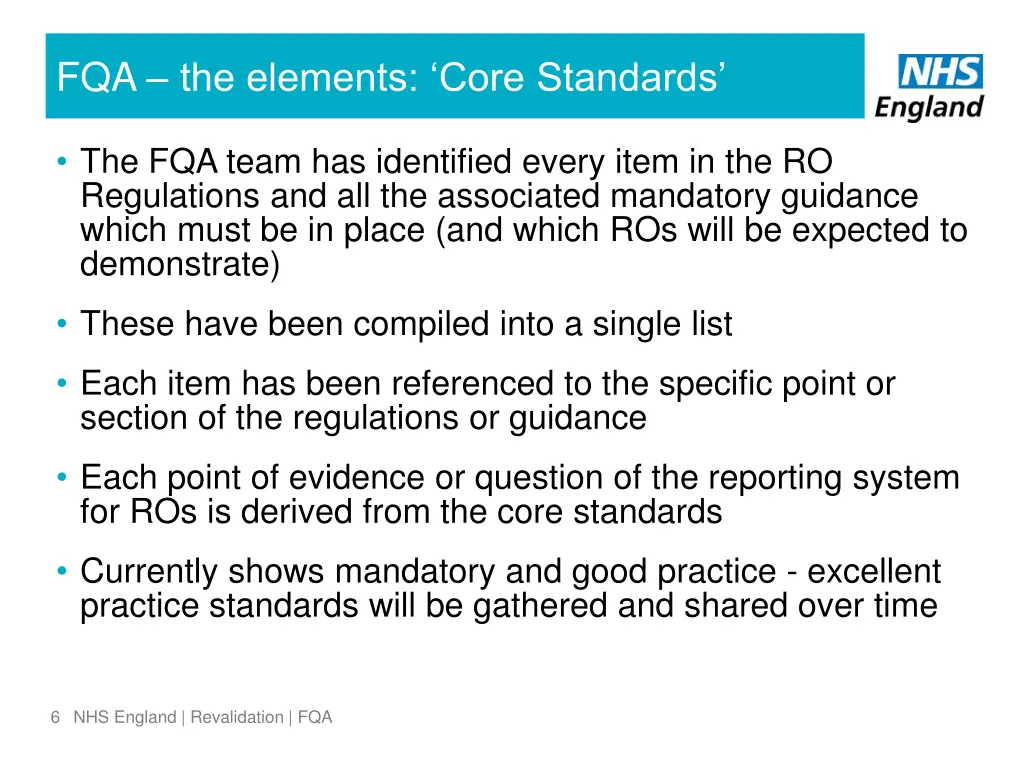 FQA – the elements: ‘Core Standards’

NHS
England

• The FQA team has identified every item in the RO Regulations and all the associated mandatory guidance which must be in place (and which ROs will be expected to demonstrate)

• These have been compiled into a single list

• Each item has been referenced to the specific point or section of the regulations or guidance

• Each point of evidence or question of the reporting system for ROs is derived from the core standards

• Currently shows mandatory and good practice - excellent practice standards will be gathered and shared over time

6 NHS England | Revalidation | FQA